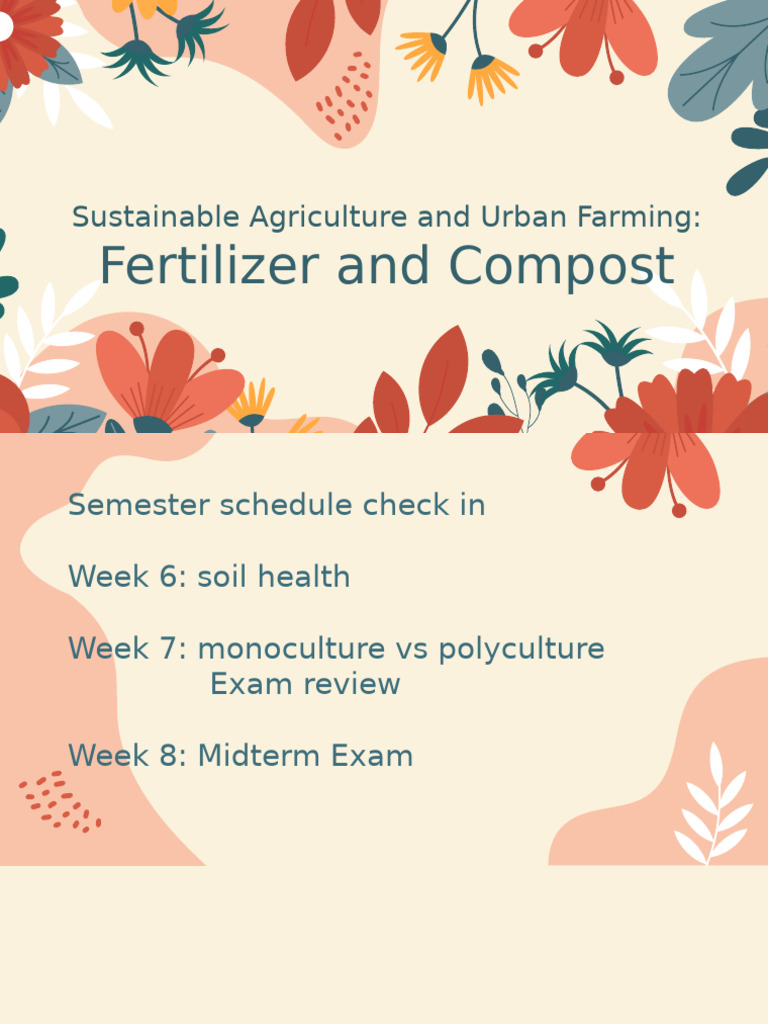 Sustainable Agriculture and Urban Farming:
Fertilizer and Compost

Semester schedule check in

Week 6: soil health

Week 7: monoculture vs polyculture
Exam review

Week 8: Midterm Exam